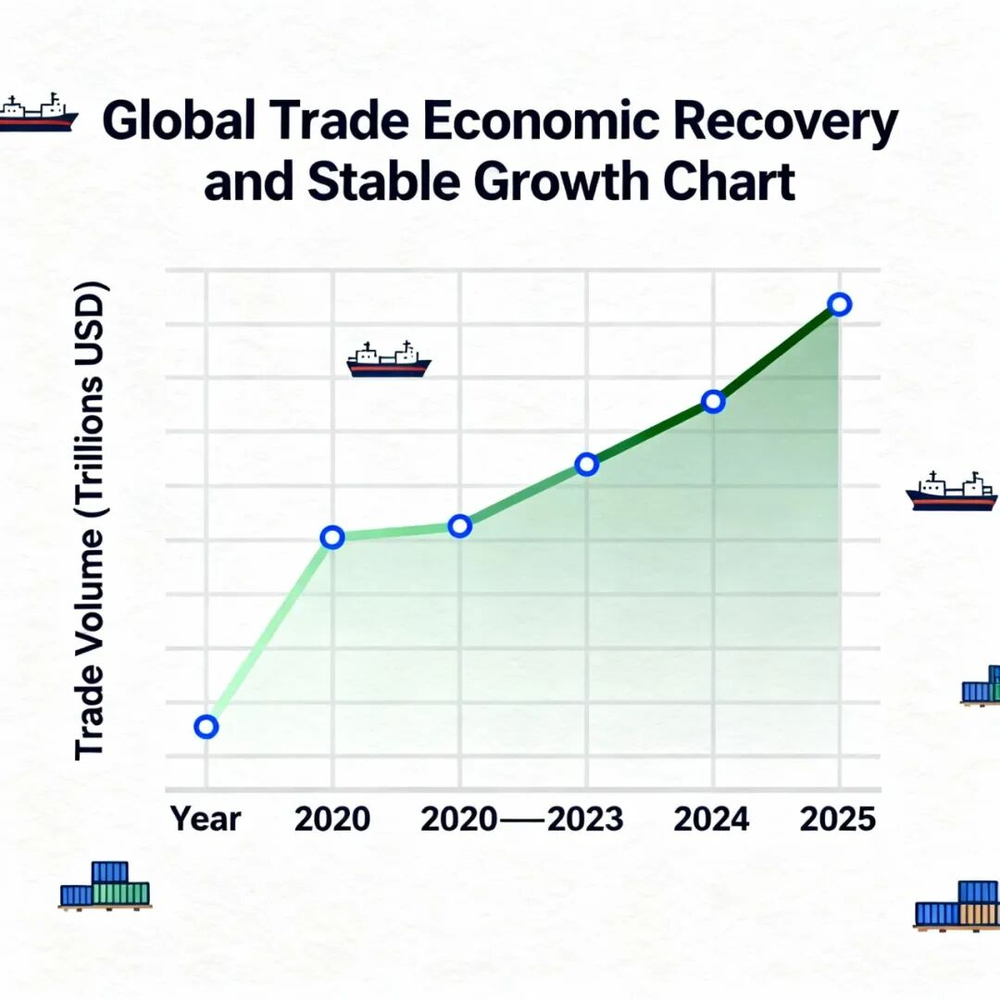 Global Trade Economic Recovery and Stable Growth Chart

Trade Volume (Trillions USD)

Year
2020
2020—2023
2024
2025